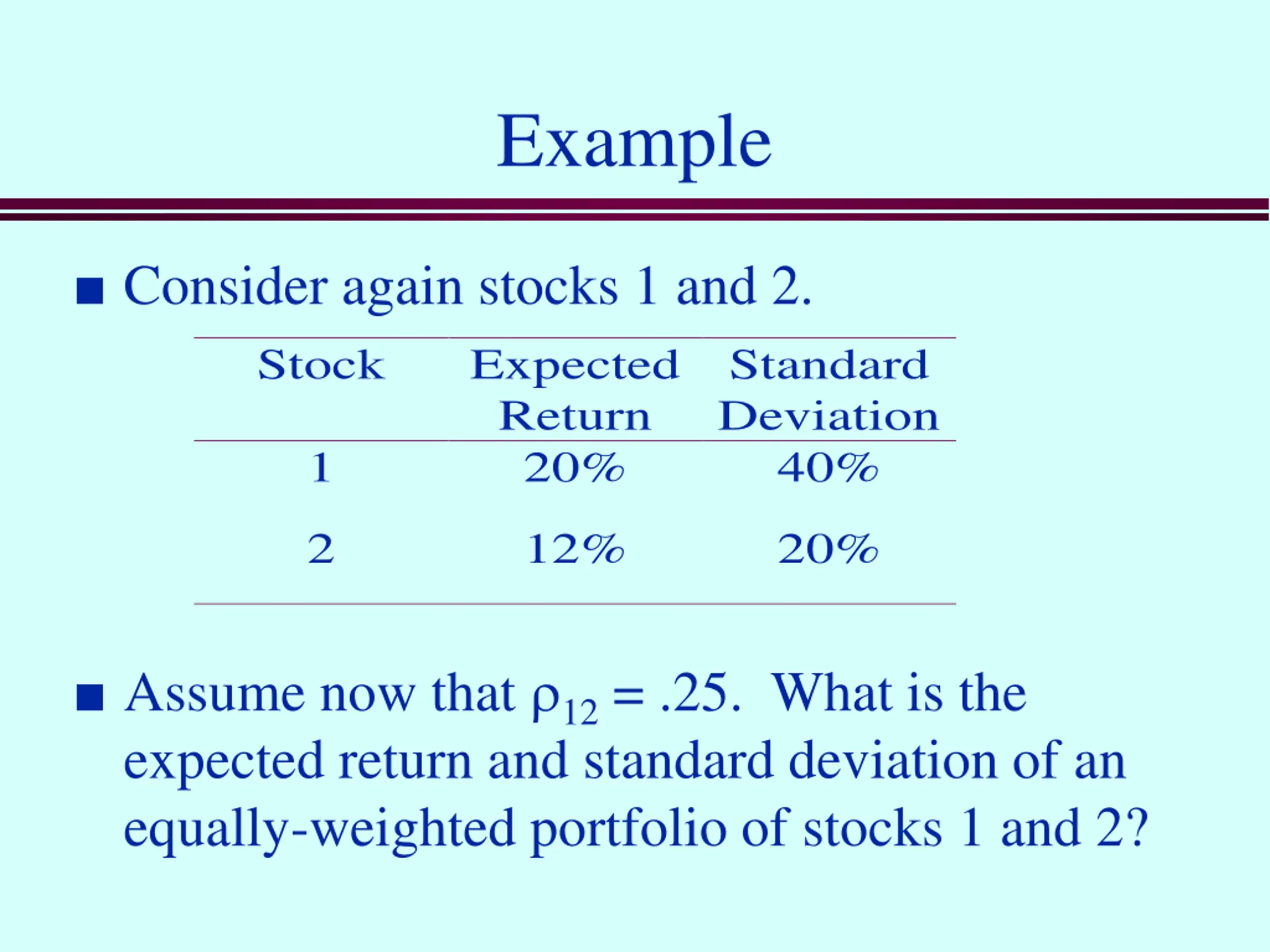 Example

■ Consider again stocks 1 and 2.

| Stock | Expected Return | Standard Deviation |
|---|---|---|
| 1 | 20% | 40% |
| 2 | 12% | 20% |

■ Assume now that $\rho_{12} = .25$. What is the expected return and standard deviation of an equally-weighted portfolio of stocks 1 and 2?